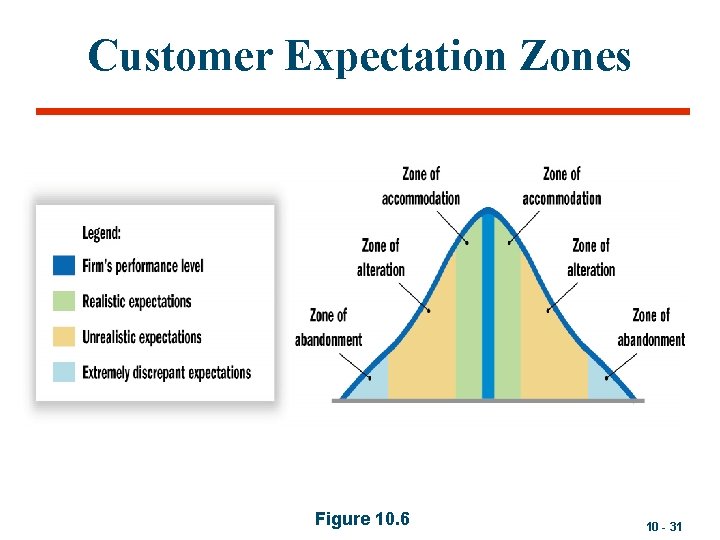 Customer Expectation Zones

Legend:
Firm's performance level
Realistic expectations
Unrealistic expectations
Extremely discrepant expectations

Zone of accommodation
Zone of accommodation
Zone of alteration
Zone of alteration
Zone of abandonment
Zone of abandonment

Figure 10.6

10 - 31